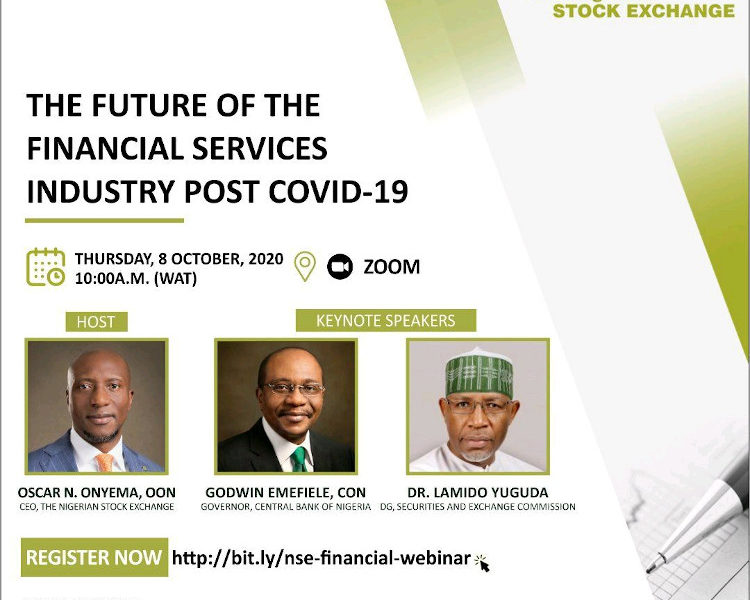 STOCK EXCHANGE

THE FUTURE OF THE FINANCIAL SERVICES INDUSTRY POST COVID-19

THURSDAY, 8 OCTOBER, 2020
10:00A.M. (WAT)

ZOOM

HOST

KEYNOTE SPEAKERS

OSCAR N. ONYEMA, OON
CEO, THE NIGERIAN STOCK EXCHANGE

GODWIN EMEFIELE, CON
GOVERNOR, CENTRAL BANK OF NIGERIA

DR. LAMIDO YUGUDA
DG, SECURITIES AND EXCHANGE COMMISSION

REGISTER NOW http://bit.ly/nse-financial-webinar